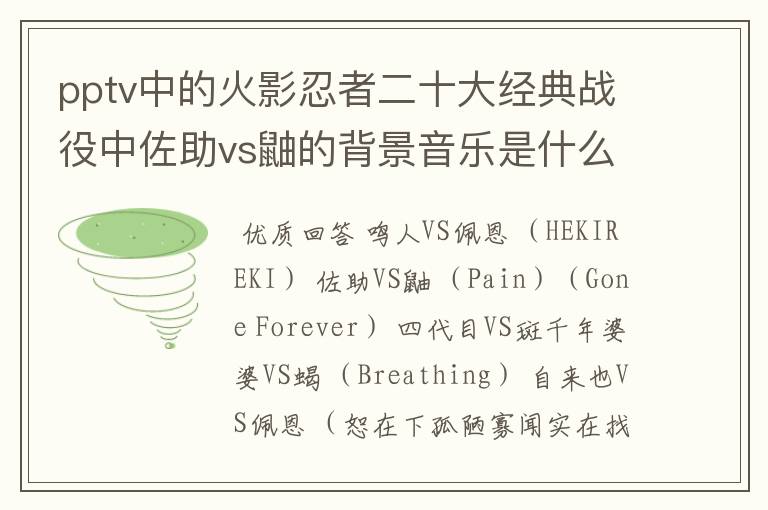 pptv中的火影忍者二十大经典战役中佐助vs鼬的背景音乐是什么

优质回答 鸣人VS佩恩（HEKIREKI）佐助VS鼬（Pain）（Gone Forever）四代目VS斑千年婆婆VS蝎（Breathing）自来也VS佩恩（恕在下孤陋寡闻实在找